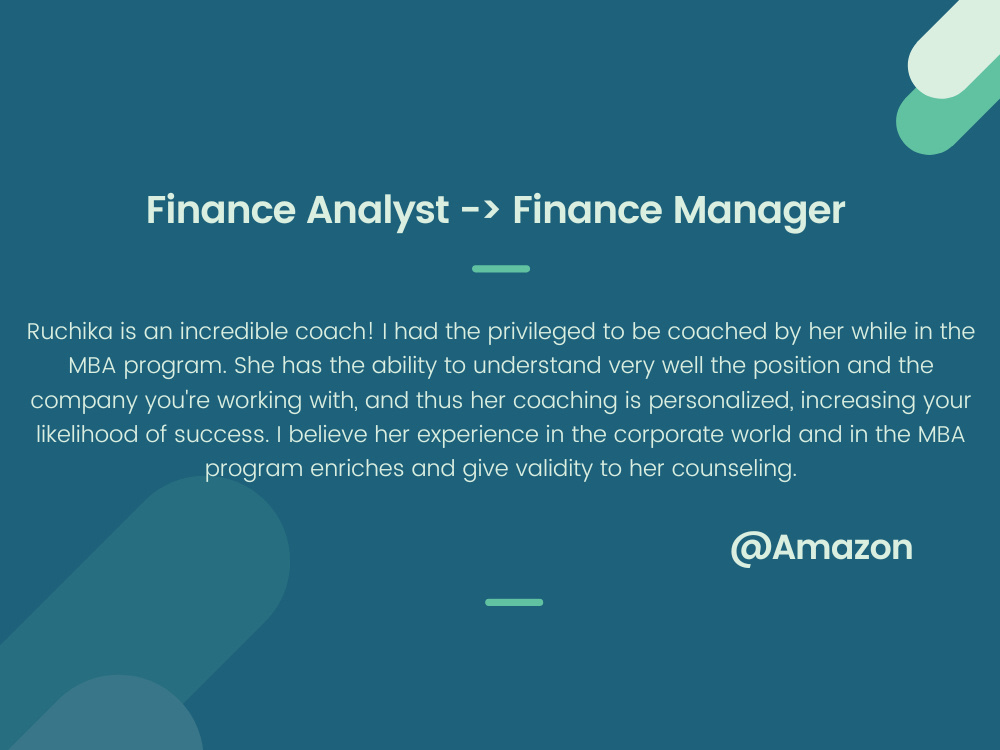 Finance Analyst -> Finance Manager

Ruchika is an incredible coach! I had the privileged to be coached by her while in the MBA program. She has the ability to understand very well the position and the company you're working with, and thus her coaching is personalized, increasing your likelihood of success. I believe her experience in the corporate world and in the MBA program enriches and give validity to her counseling.

@Amazon